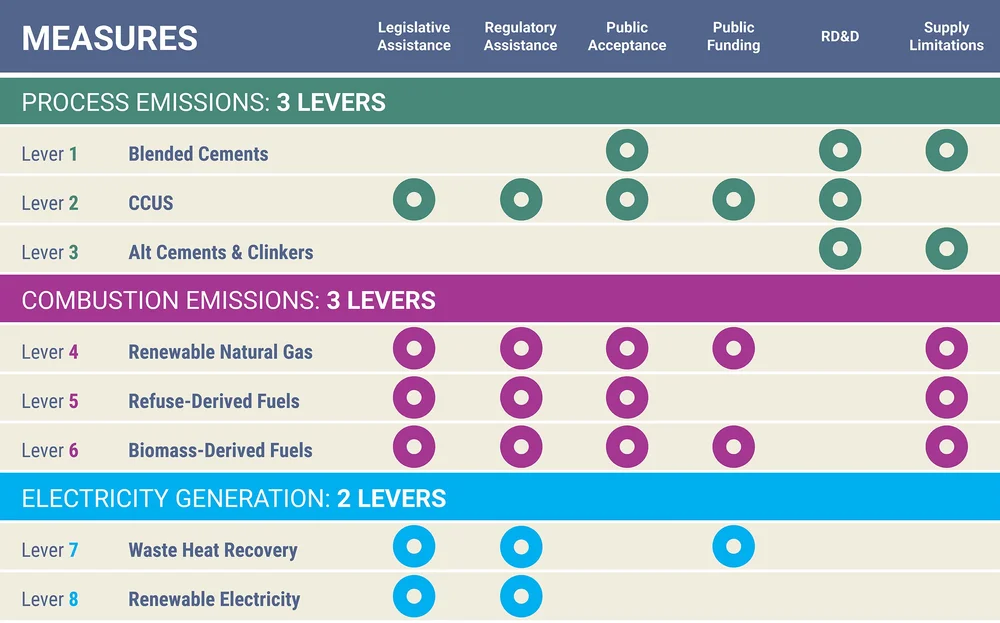 | MEASURES | | Legislative Assistance | Regulatory Assistance | Public Acceptance | Public Funding | RD&D | Supply Limitations |
|---|---|---|---|---|---|---|---|
| PROCESS EMISSIONS: 3 LEVERS | | | | | | | |
| Lever 1 | Blended Cements | | | ● | | ● | ● |
| Lever 2 | CCUS | ● | ● | ● | ● | ● | |
| Lever 3 | Alt Cements & Clinkers | | | | | ● | ● |
| COMBUSTION EMISSIONS: 3 LEVERS | | | | | | | |
| Lever 4 | Renewable Natural Gas | ● | ● | ● | ● | | ● |
| Lever 5 | Refuse-Derived Fuels | ● | ● | ● | | | ● |
| Lever 6 | Biomass-Derived Fuels | ● | ● | ● | ● | | ● |
| ELECTRICITY GENERATION: 2 LEVERS | | | | | | | |
| Lever 7 | Waste Heat Recovery | ● | ● | | ● | | |
| Lever 8 | Renewable Electricity | ● | ● | | | | |